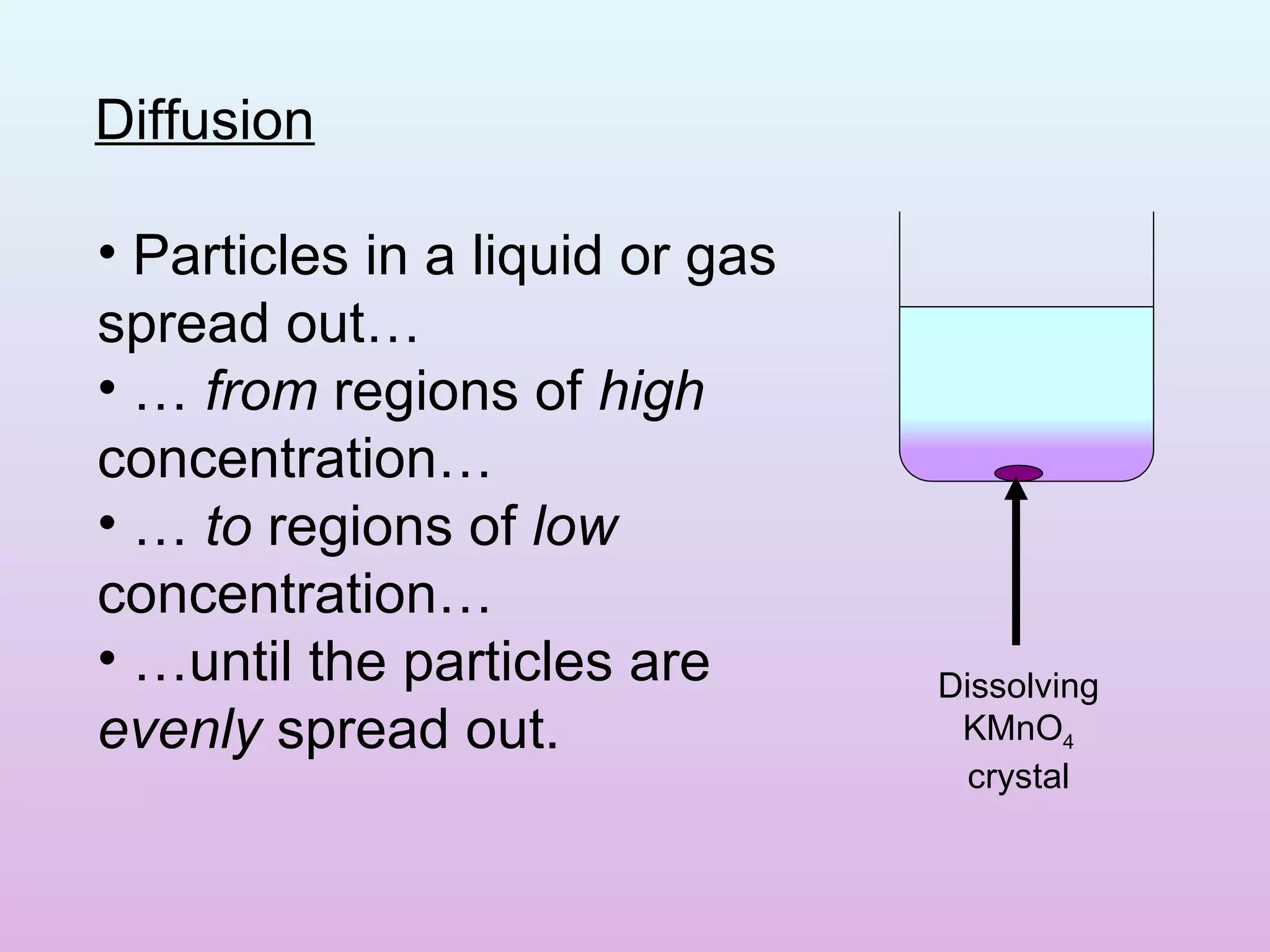 Diffusion

• Particles in a liquid or gas spread out…
• … from regions of high concentration…
• … to regions of low concentration…
• …until the particles are evenly spread out.

Dissolving $KMnO_4$ crystal